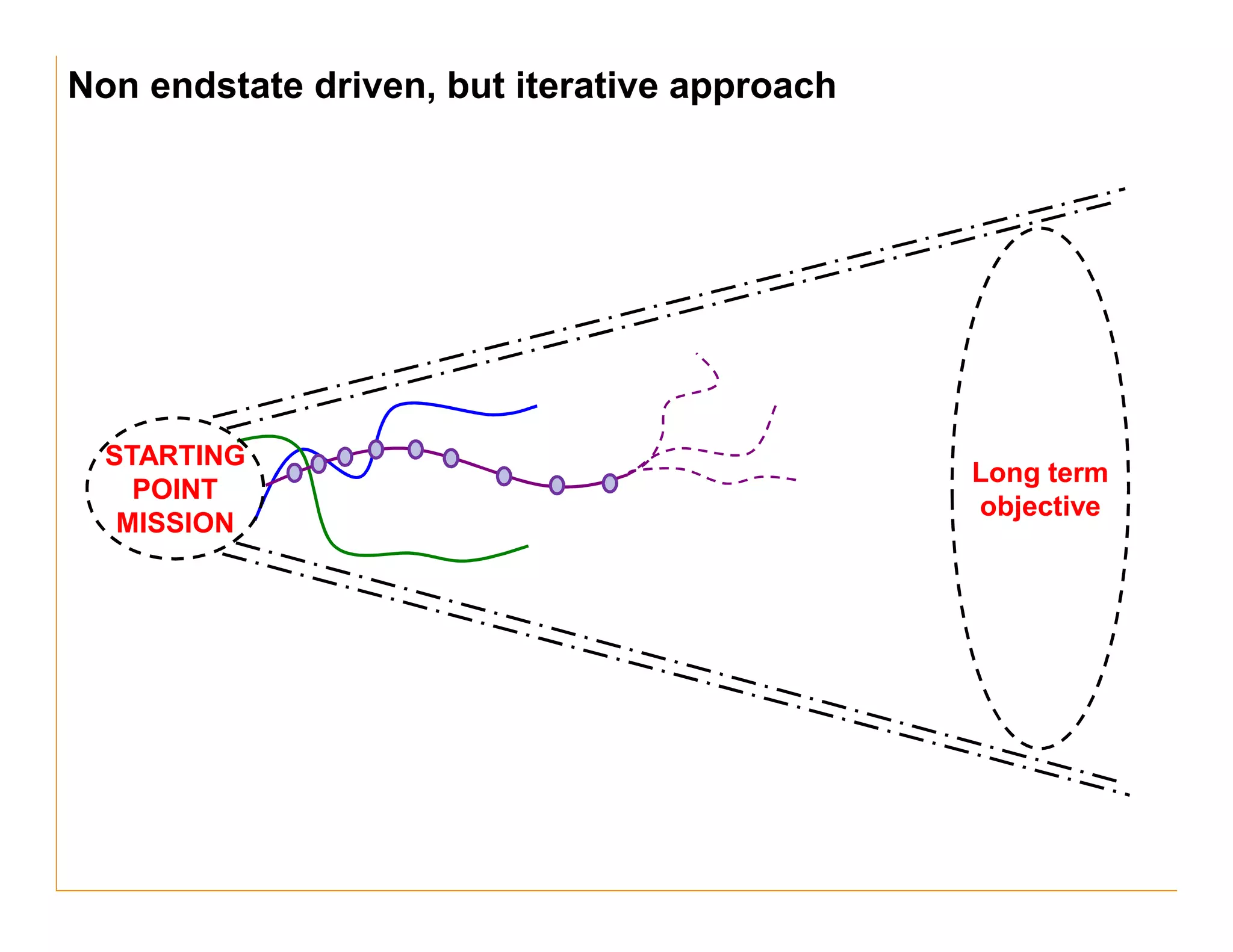 Non endstate driven, but iterative approach

STARTING POINT MISSION

Long term objective